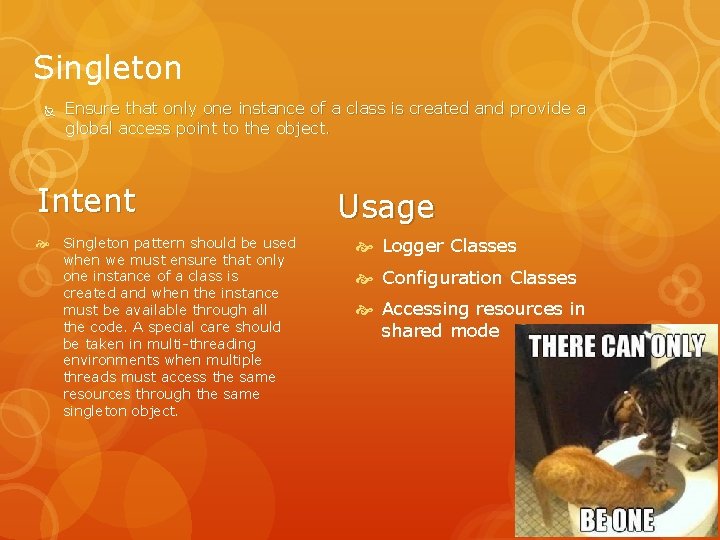 Singleton

Ensure that only one instance of a class is created and provide a global access point to the object.

Intent

Singleton pattern should be used when we must ensure that only one instance of a class is created and when the instance must be available through all the code. A special care should be taken in multi-threading environments when multiple threads must access the same resources through the same singleton object.

Usage

Logger Classes

Configuration Classes

Accessing resources in shared mode

THERE CAN ONLY

BE ONE